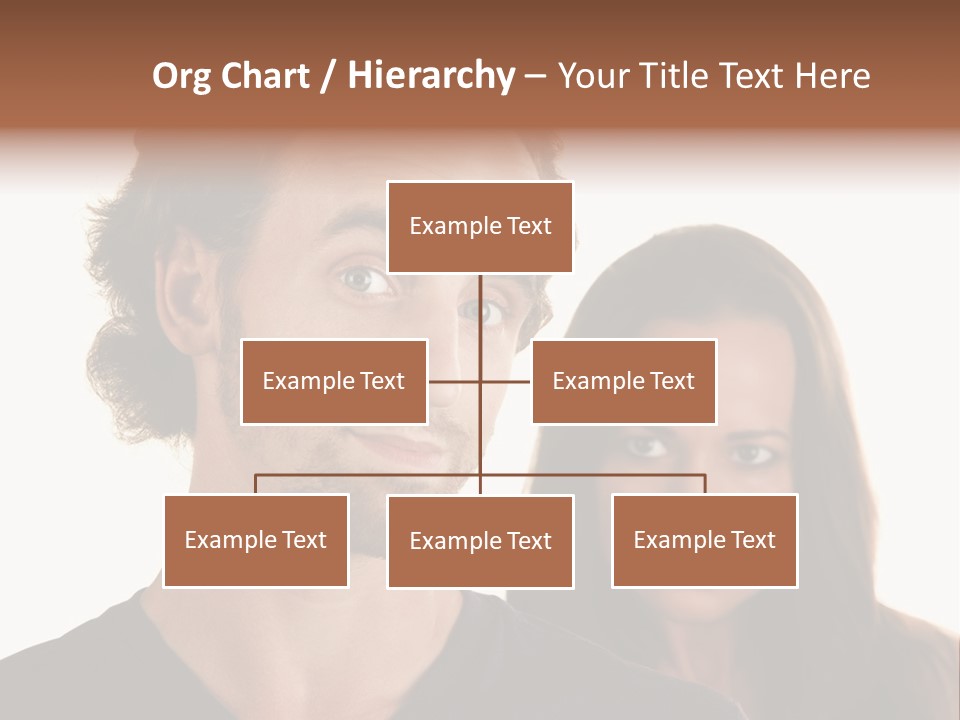 Org Chart / Hierarchy – Your Title Text Here

Example Text

Example Text

Example Text

Example Text

Example Text

Example Text